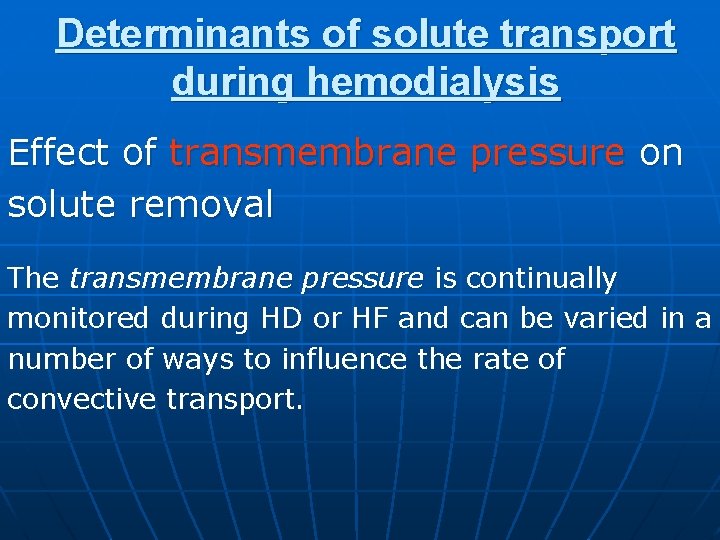 Determinants of solute transport during hemodialysis

Effect of transmembrane pressure on solute removal

The transmembrane pressure is continually monitored during HD or HF and can be varied in a number of ways to influence the rate of convective transport.